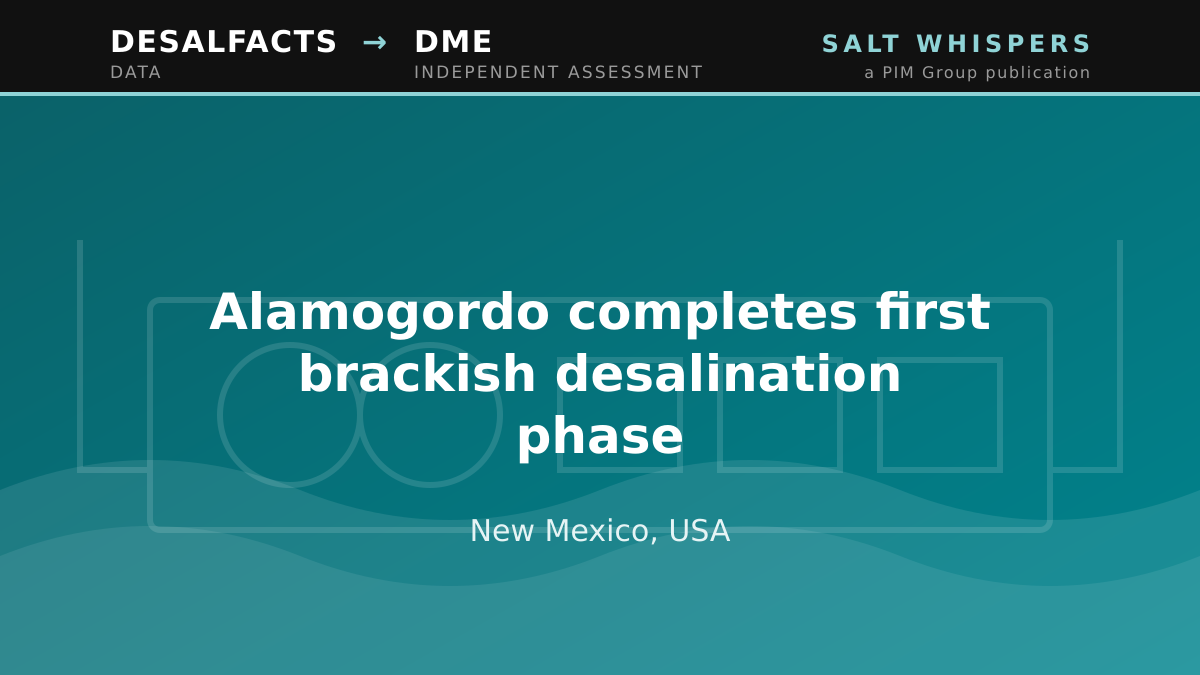 DESALFACTS → DME
DATA INDEPENDENT ASSESSMENT

SALT WHISPERS
a PIM Group publication

Alamogordo completes first brackish desalination phase

New Mexico, USA